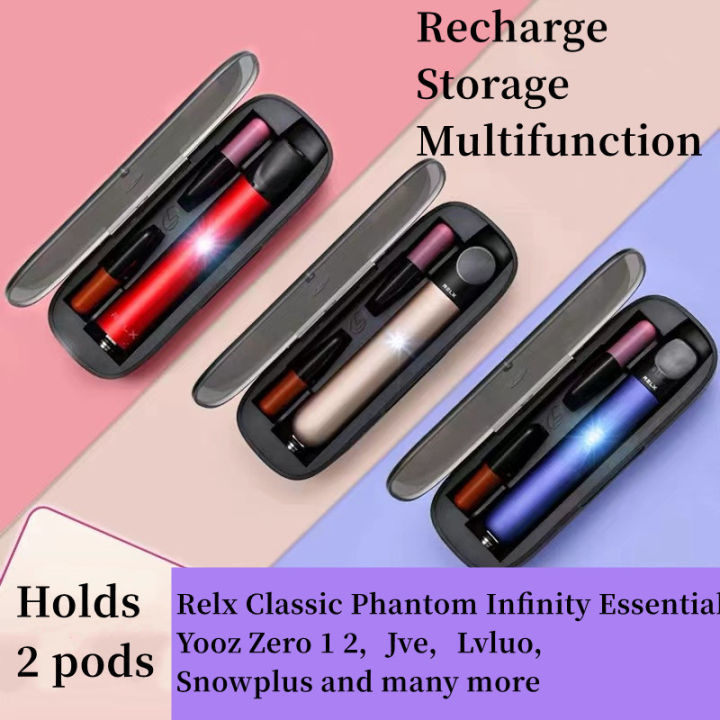 Recharge
Storage
Multifunction

RELX

RELX

RELX

Holds
2 pods

Relx Classic Phantom Infinity Essential
Yooz Zero 1 2, Jve, Lvluo,
Snowplus and many more